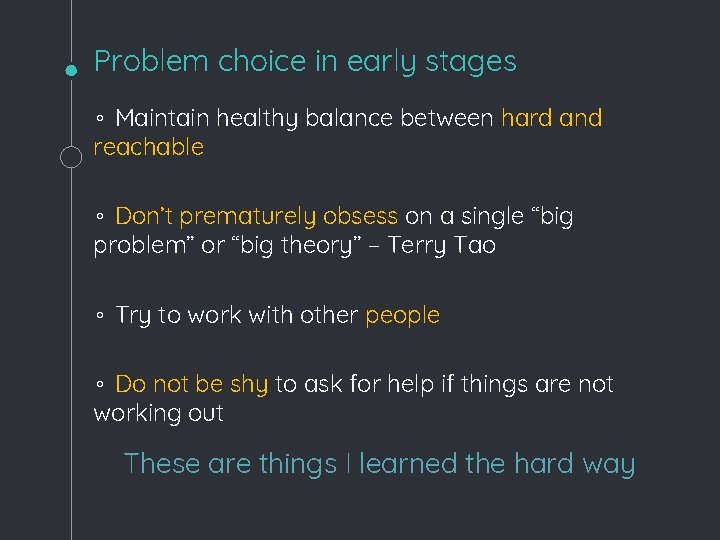 Problem choice in early stages

◦ Maintain healthy balance between hard and reachable

◦ Don't prematurely obsess on a single "big problem" or "big theory" – Terry Tao

◦ Try to work with other people

◦ Do not be shy to ask for help if things are not working out

These are things I learned the hard way